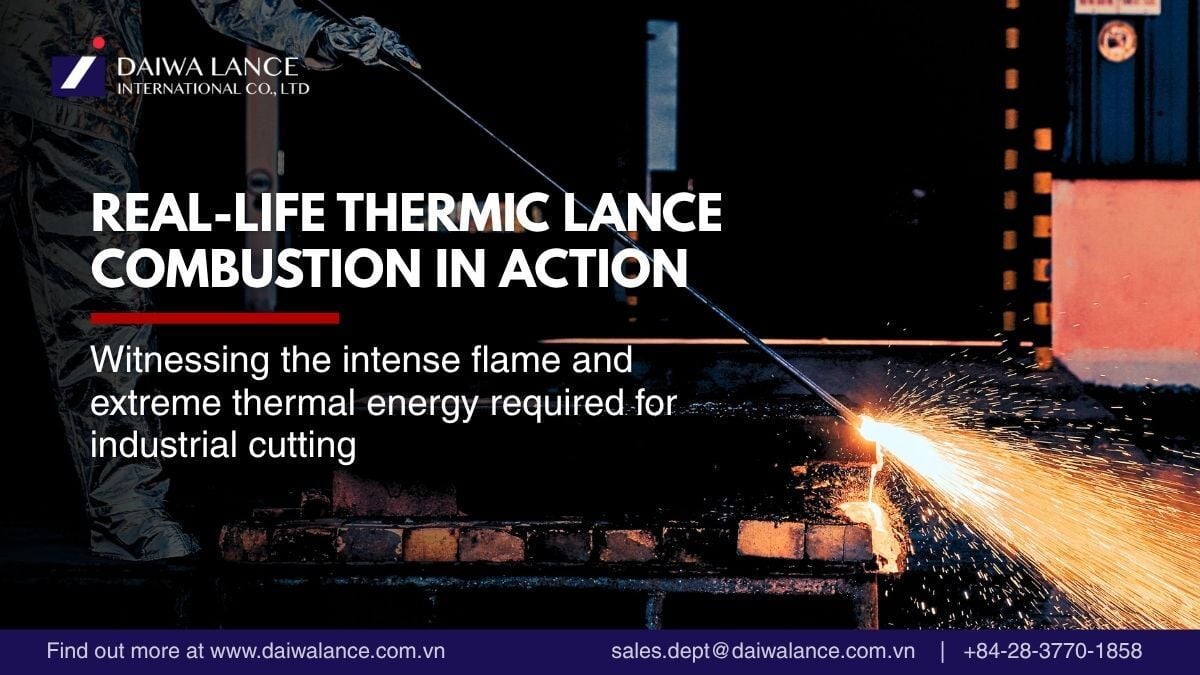 DAIWA LANCE
INTERNATIONAL CO., LTD

REAL-LIFE THERMIC LANCE COMBUSTION IN ACTION

Witnessing the intense flame and extreme thermal energy required for industrial cutting

Find out more at www.daiwalance.com.vn

sales.dept@daiwalance.com.vn | +84-28-3770-1858